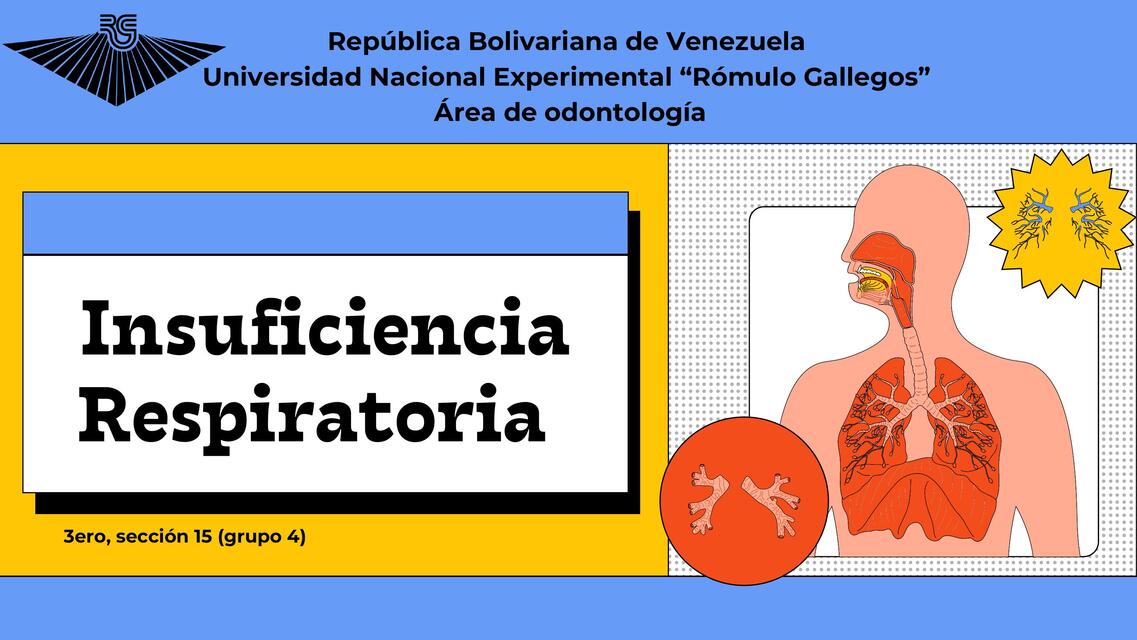 RG

República Bolivariana de Venezuela
Universidad Nacional Experimental “Rómulo Gallegos”
Área de odontología

Insuficiencia Respiratoria

3ero, sección 15 (grupo 4)